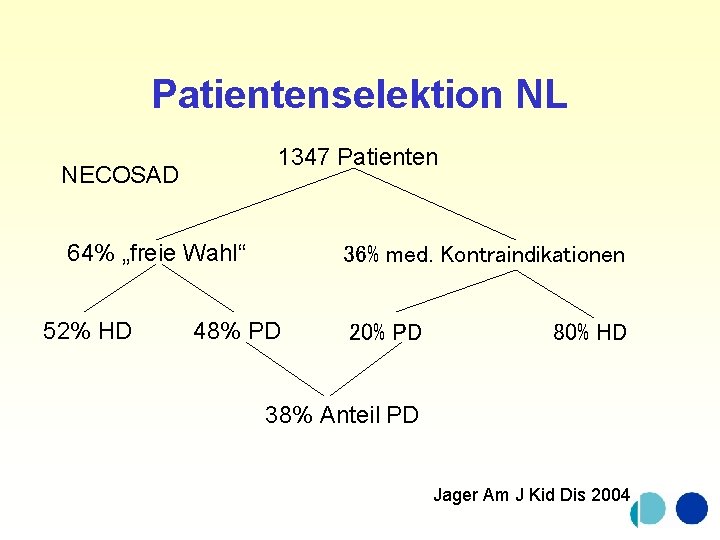 Patientenselektion NL

NECOSAD

1347 Patienten

64% „freie Wahl“

36% med. Kontraindikationen

52% HD

48% PD

20% PD

80% HD

38% Anteil PD

Jager Am J Kid Dis 2004